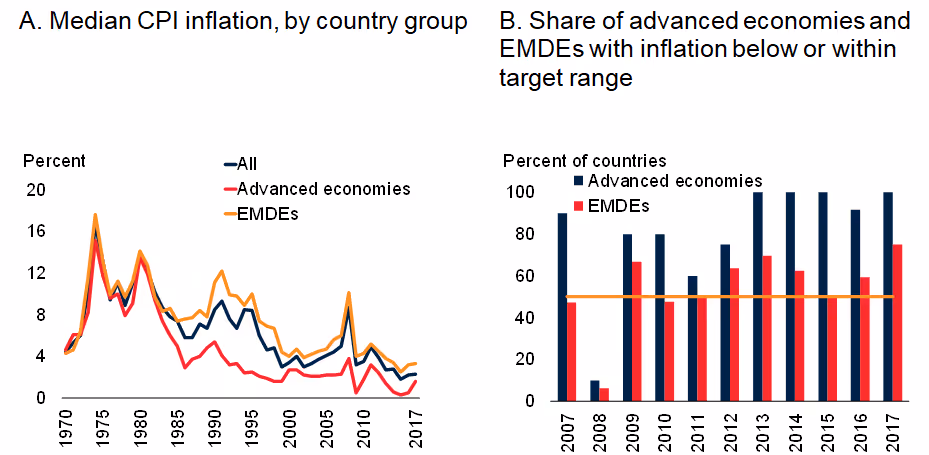 A. Median CPI inflation, by country group

Percent

All
Advanced economies
EMDEs

20
16
12
8
4
0

1970
1975
1980
1985
1990
1995
2000
2005
2010
2017

B. Share of advanced economies and EMDEs with inflation below or within target range

Percent of countries

Advanced economies
EMDEs

100
80
60
40
20
0

2007
2008
2009
2010
2011
2012
2013
2014
2015
2016
2017